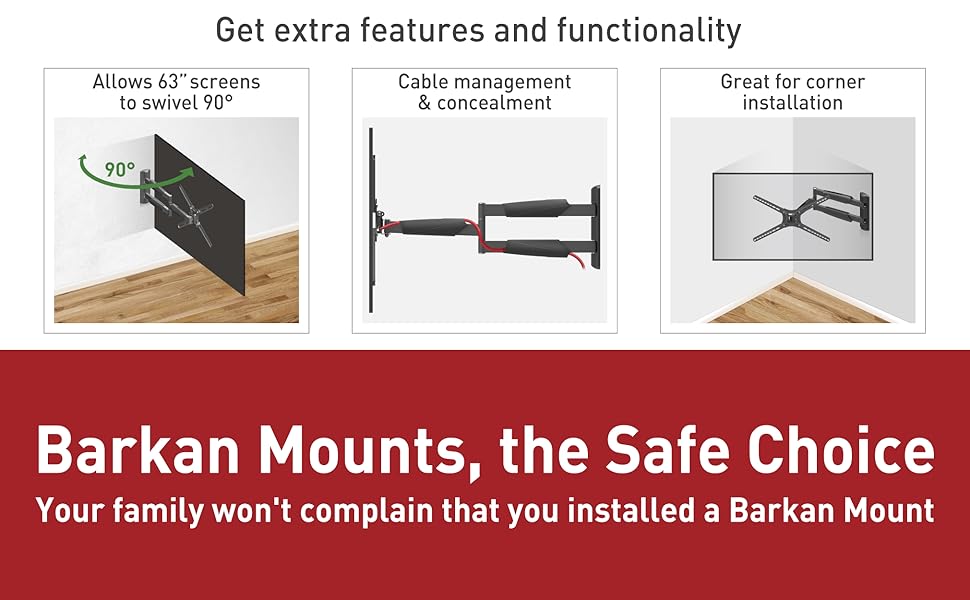 Get extra features and functionality

Allows 63" screens to swivel 90°

90°

Cable management & concealment

Great for corner installation

Barkan Mounts, the Safe Choice

Your family won't complain that you installed a Barkan Mount